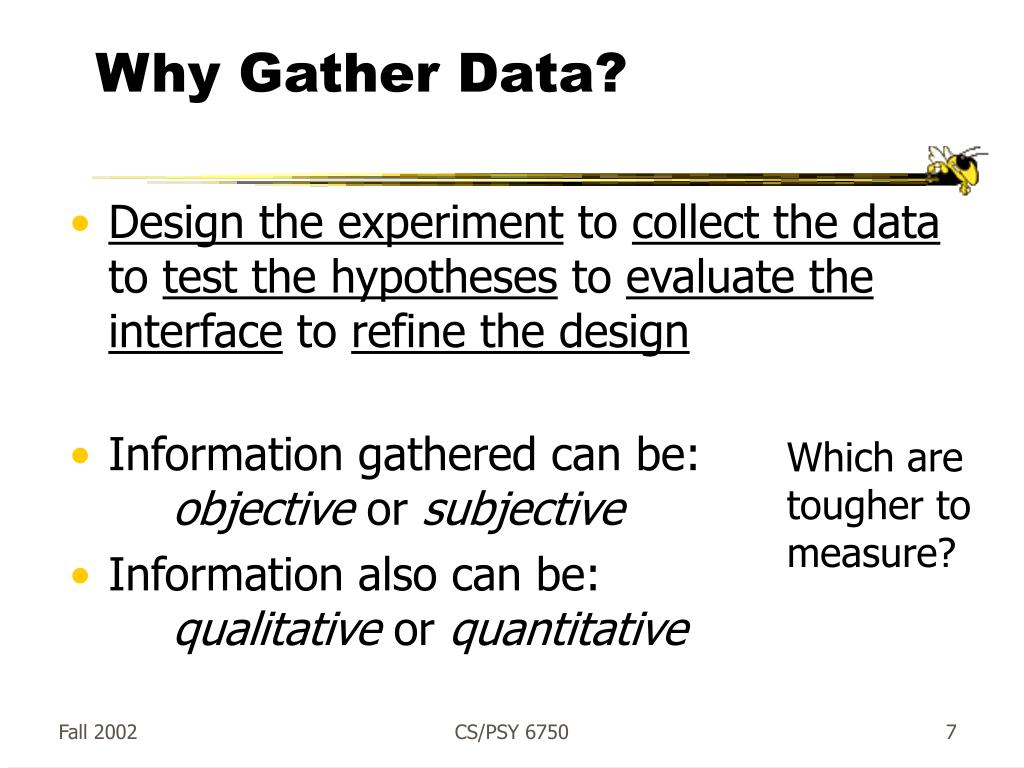 Why Gather Data?

• Design the experiment to collect the data to test the hypotheses to evaluate the interface to refine the design

• Information gathered can be:
objective or subjective

• Information also can be:
qualitative or quantitative

Which are tougher to measure?

Fall 2002

CS/PSY 6750

7